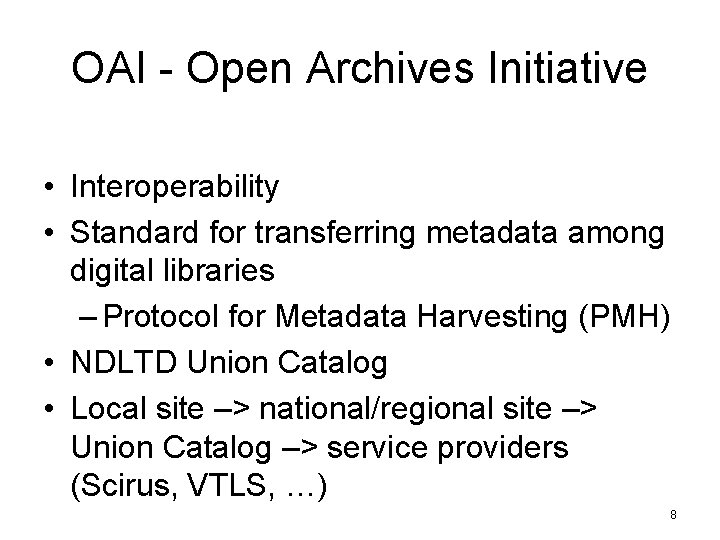 OAI - Open Archives Initiative

• Interoperability
• Standard for transferring metadata among digital libraries
– Protocol for Metadata Harvesting (PMH)
• NDLTD Union Catalog
• Local site –> national/regional site –> Union Catalog –> service providers (Scirus, VTLS, …)

8